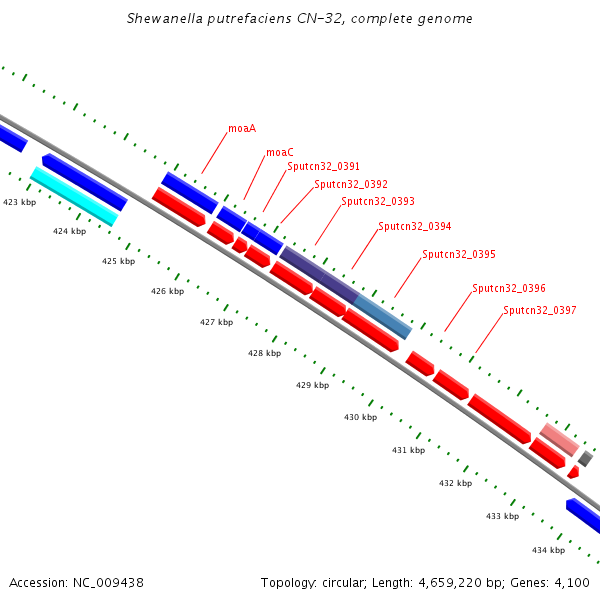 Shewanella putrefaciens CN-32, complete genome

moaA
moaC
Sputcn32_0391
Sputcn32_0392
Sputcn32_0393
Sputcn32_0394
Sputcn32_0395
Sputcn32_0396
Sputcn32_0397

423 kbp
424 kbp
425 kbp
426 kbp
427 kbp
428 kbp
429 kbp
430 kbp
431 kbp
432 kbp
433 kbp
434 kbp

Accession: NC_009438

Topology: circular; Length: 4,659,220 bp; Genes: 4,100